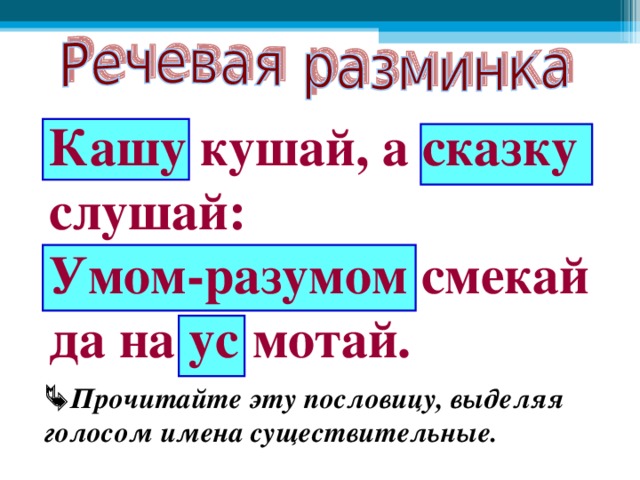 Речевая разминка

Кашу кушай, а сказку слушай:
Умом-разумом смекай да на ус мотай.

Прочитайте эту пословицу, выделяя голосом имена существительные.